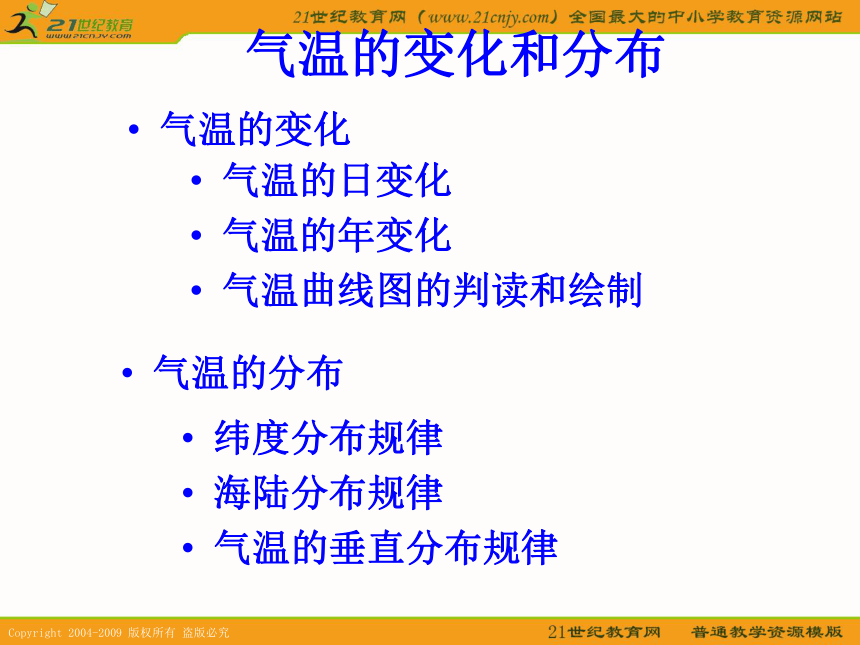 21世纪教育
www.21cnjy.com

21世纪教育网（www.21cnjy.com）全国最大的中小学教育资源网站

气温的变化和分布

• 气温的变化
• 气温的日变化
• 气温的年变化
• 气温曲线图的判读和绘制

• 气温的分布

• 纬度分布规律
• 海陆分布规律
• 气温的垂直分布规律

Copyright 2004-2009 版权所有 盗版必究

21世纪教育网 普通教学资源模版